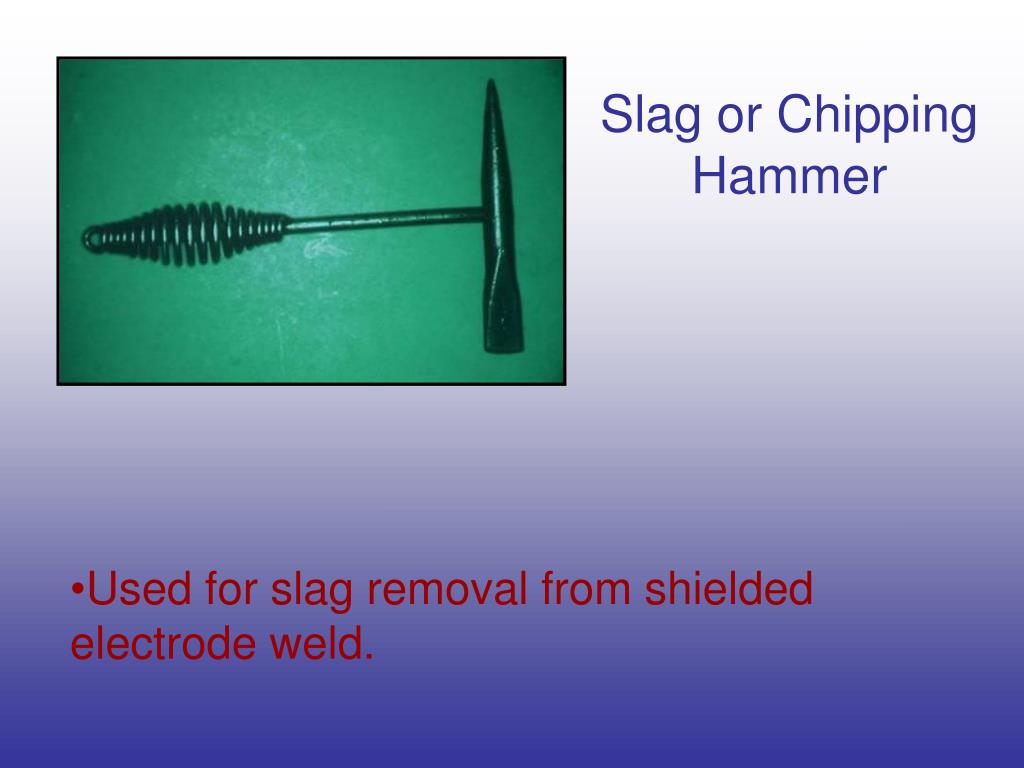 Slag or Chipping Hammer

•Used for slag removal from shielded electrode weld.